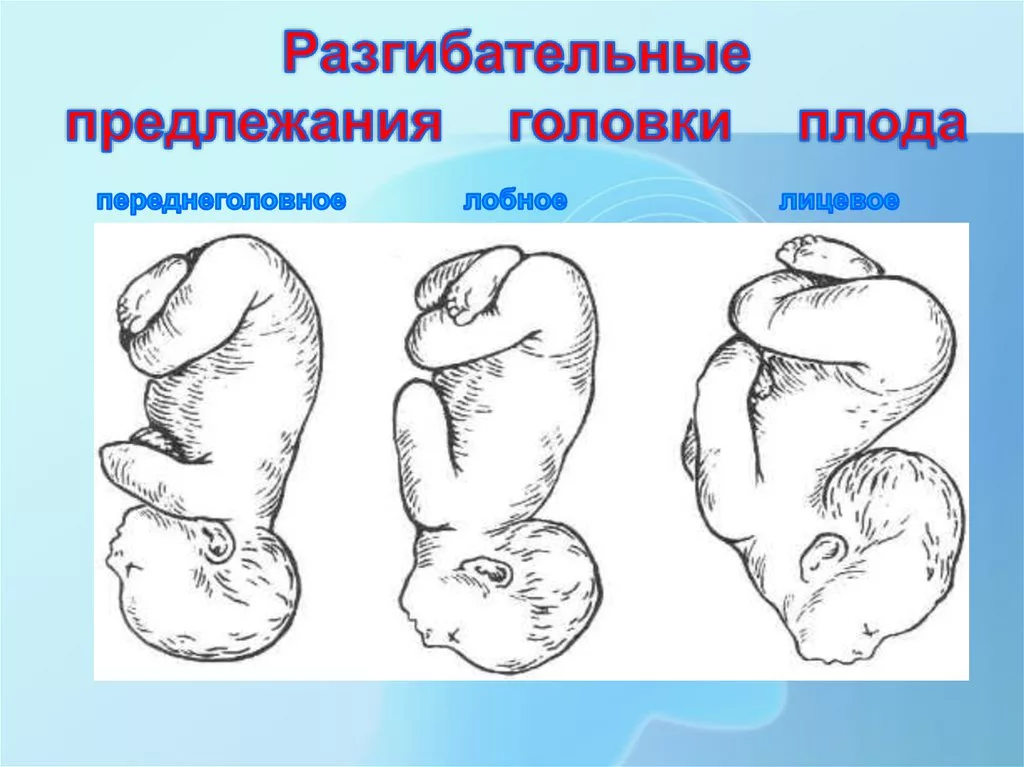 Разгибательные предлежания головки плода

переднеголовное

лобное

лицевое